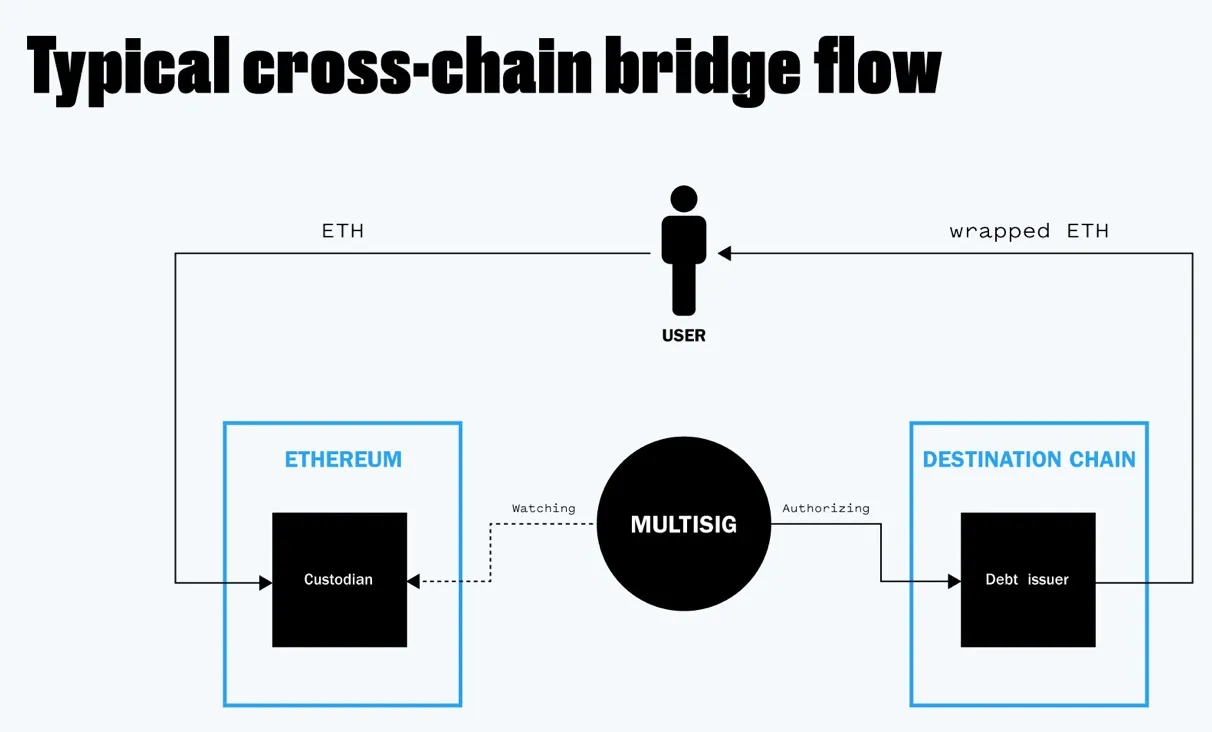 Typical cross-chain bridge flow

ETH

wrapped ETH

USER

ETHEREUM

Custodian

Watching

MULTISIG

Authorizing

DESTINATION CHAIN

Debt issuer